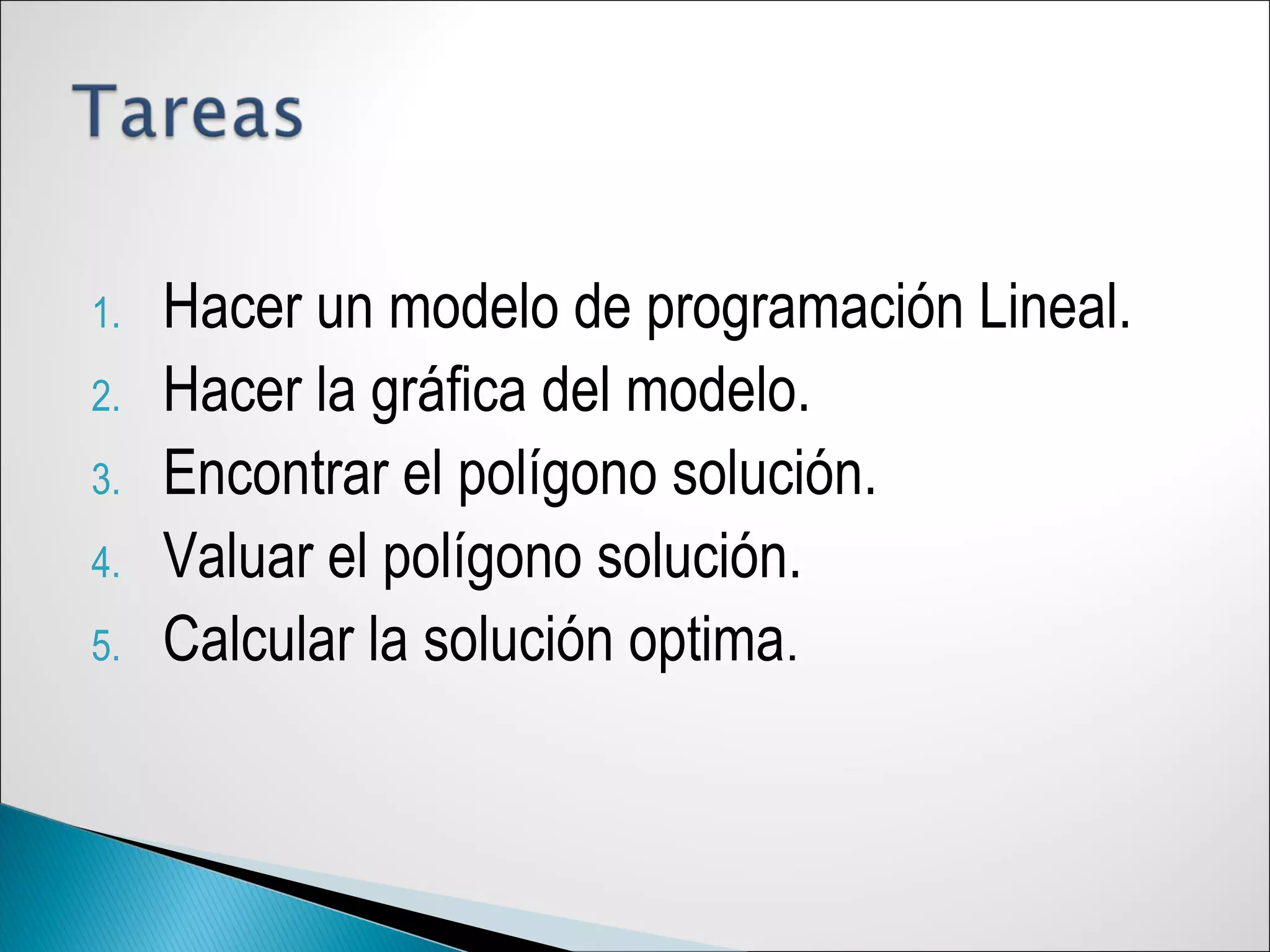 Tareas

1. Hacer un modelo de programación Lineal.
2. Hacer la gráfica del modelo.
3. Encontrar el polígono solución.
4. Valuar el polígono solución.
5. Calcular la solución optima.